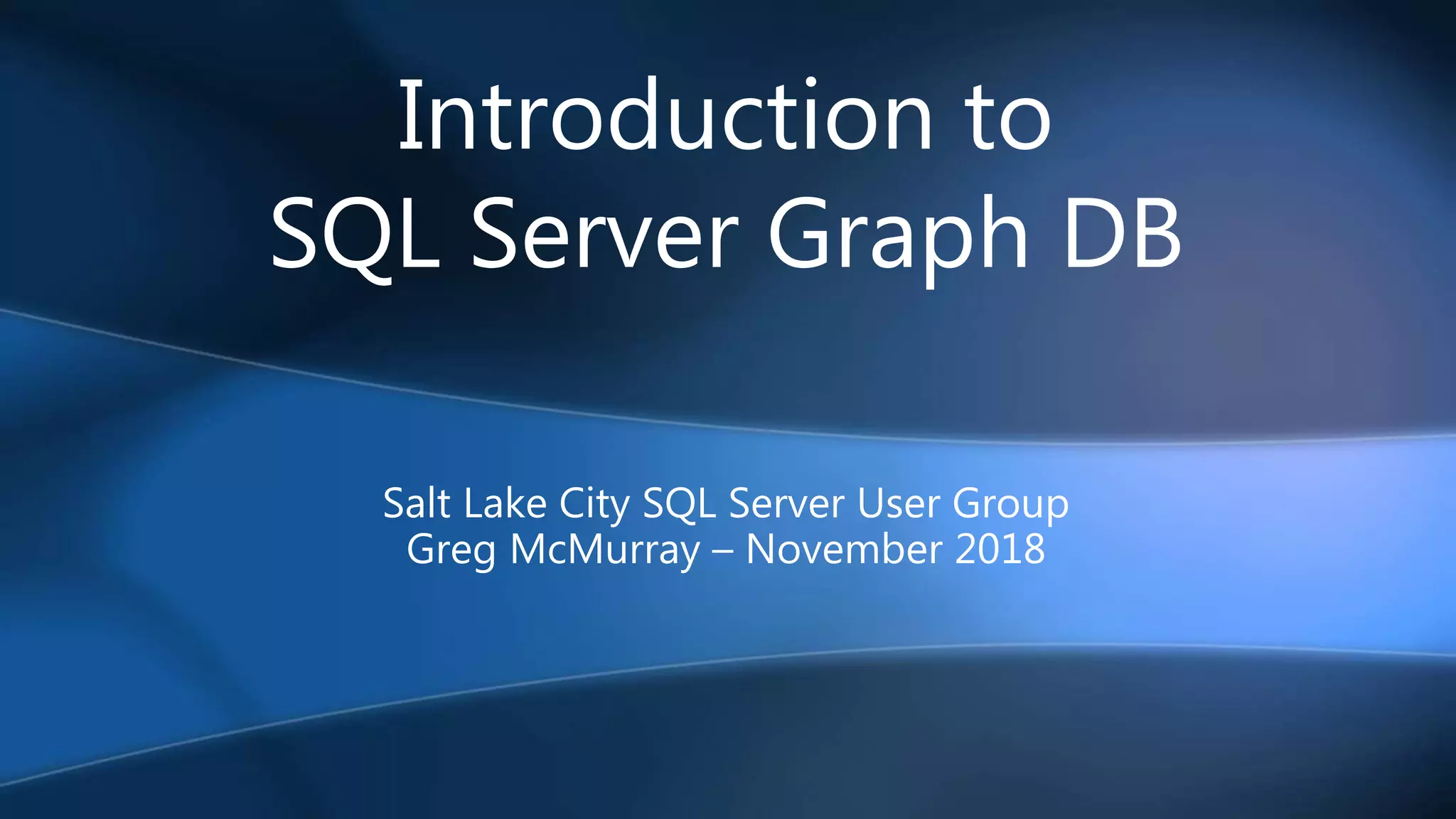 Introduction to
SQL Server Graph DB

Salt Lake City SQL Server User Group
Greg McMurray – November 2018